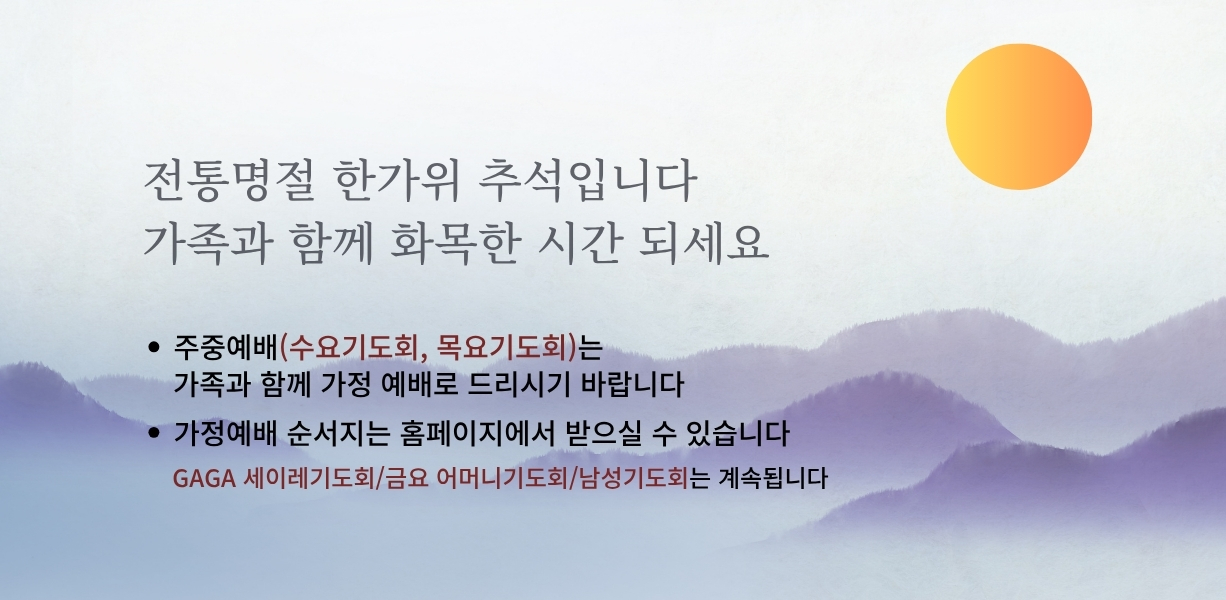 전통명절 한가위 추석입니다
가족과 함께 화목한 시간 되세요

• 주중예배(수요기도회, 목요기도회)는
가족과 함께 가정 예배로 드리시기 바랍니다

• 가정예배 순서지는 홈페이지에서 받으실 수 있습니다
GAGA 세이레기도회/금요 어머니기도회/남성기도회는 계속됩니다